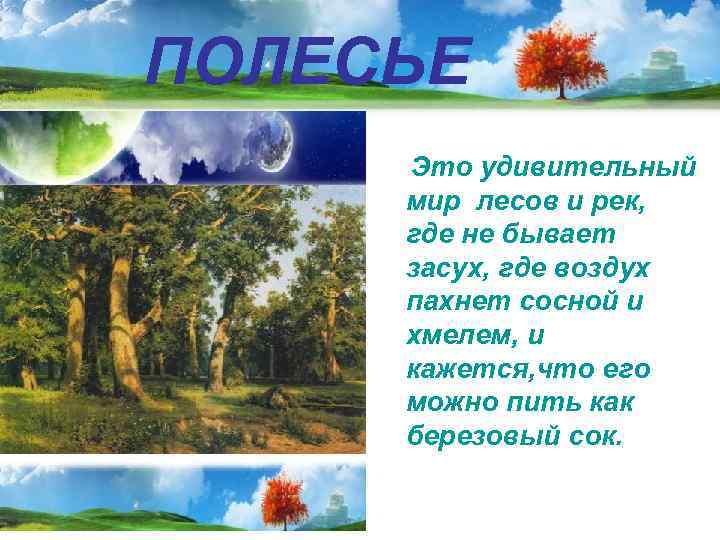 ПОЛЕСЬЕ

Это удивительный мир лесов и рек, где не бывает засух, где воздух пахнет сосной и хмелем, и кажется,что его можно пить как березовый сок.